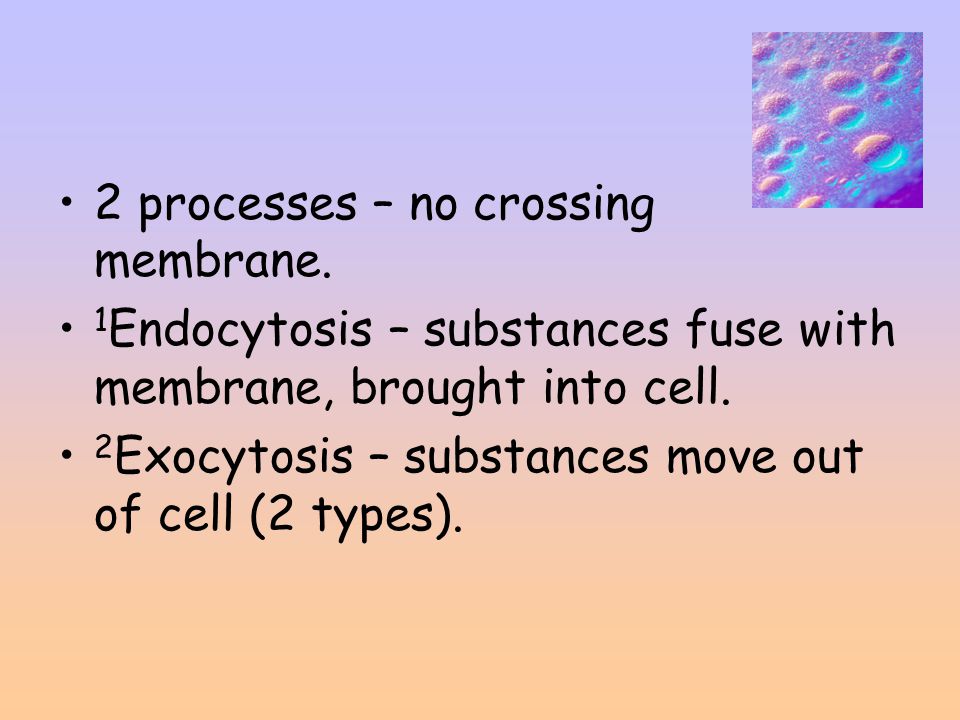 • 2 processes – no crossing membrane.

• $^1$Endocytosis – substances fuse with membrane, brought into cell.

• $^2$Exocytosis – substances move out of cell (2 types).